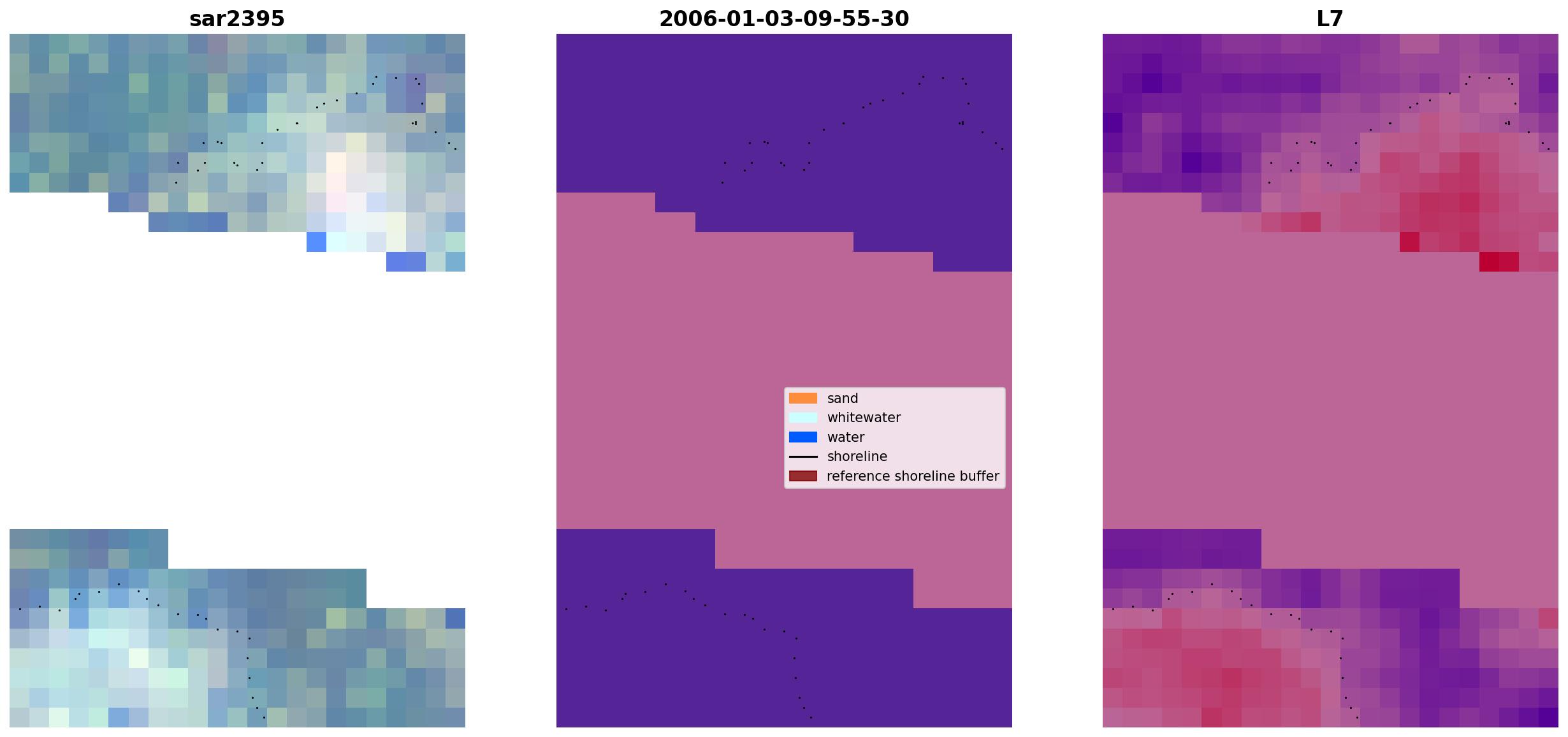 sar2395

2006-01-03-09-55-30

L7

sand
whitewater
water
shoreline
reference shoreline buffer